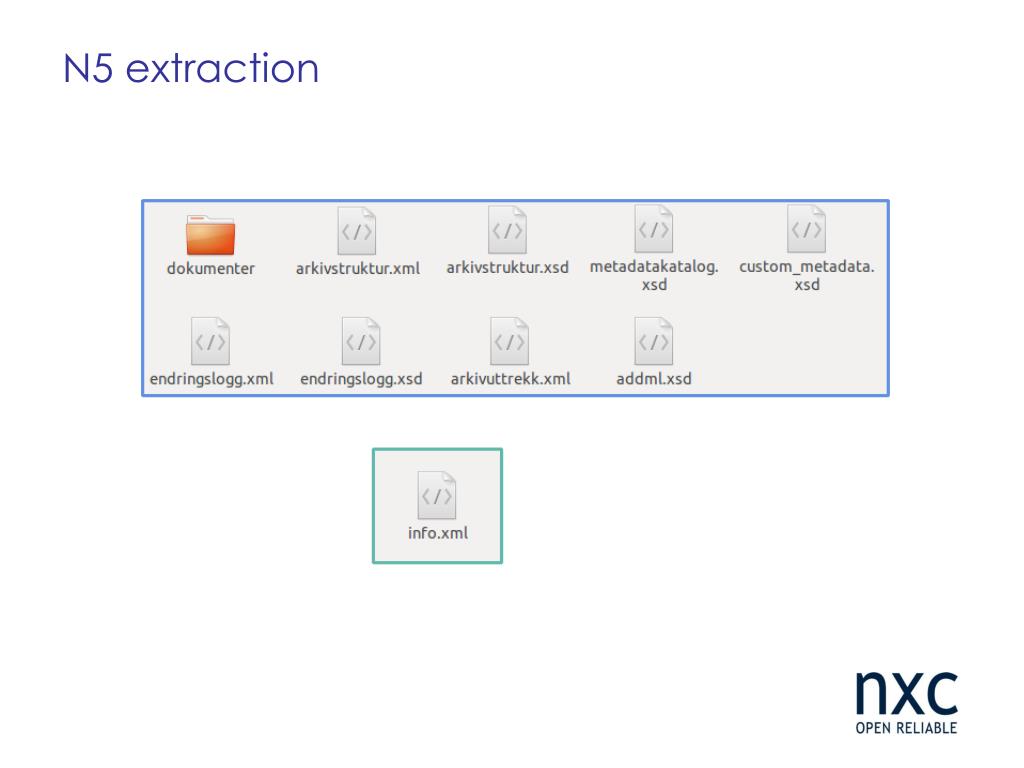 N5 extraction

dokumenter

arkivstruktur.xml

arkivstruktur.xsd

metadatakatalog.xsd

custom_metadata.xsd

endringslogg.xml

endringslogg.xsd

arkivuttrekk.xml

addml.xsd

info.xml

nxc
OPEN RELIABLE